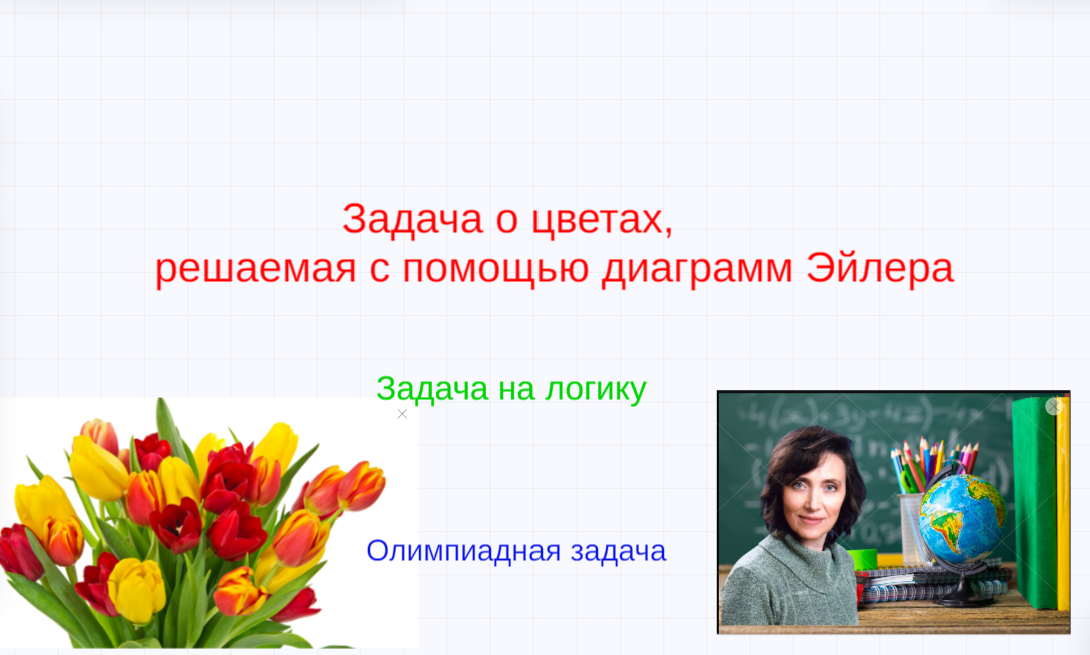 Задача о цветах,
решаемая с помощью диаграмм Эйлера

Задача на логику

Олимпиадная задача